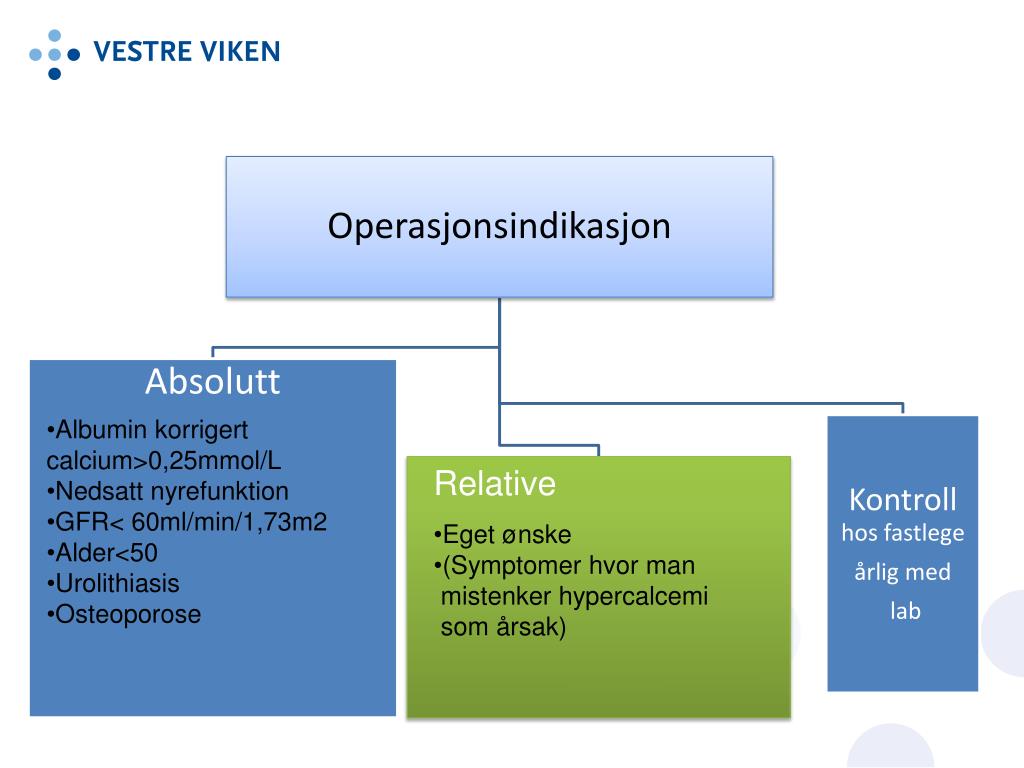 VESTRE VIKEN

Operasjonsindikasjon

Absolutt

•Albumin korrigert calcium>0,25mmol/L
•Nedsatt nyrefunktion
•GFR< 60ml/min/1,73m2
•Alder<50
•Urolithiasis
•Osteoporose

Relative

•Eget ønske
•(Symptomer hvor man mistenker hypercalcemi som årsak)

Kontroll
hos fastlege
årlig med
lab